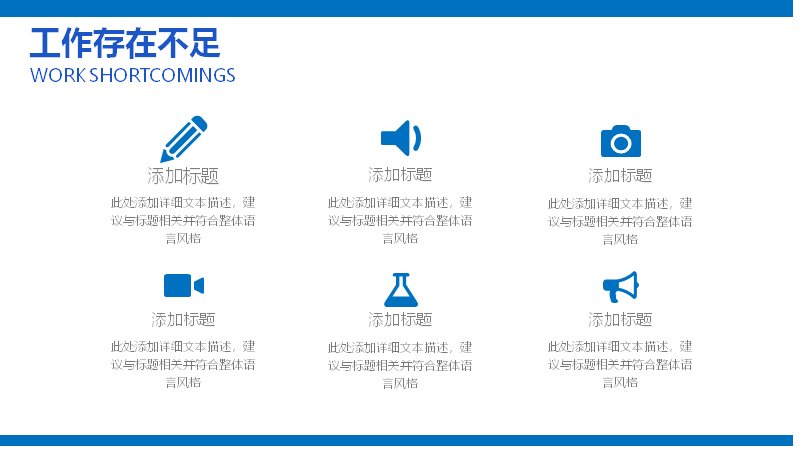 工作存在不足
WORK SHORTCOMINGS

添加标题

此处添加详细文本描述，建议与标题相关并符合整体语言风格

添加标题

此处添加详细文本描述，建议与标题相关并符合整体语言风格

添加标题

此处添加详细文本描述，建议与标题相关并符合整体语言风格

添加标题

此处添加详细文本描述，建议与标题相关并符合整体语言风格

添加标题

此处添加详细文本描述，建议与标题相关并符合整体语言风格

添加标题

此处添加详细文本描述，建议与标题相关并符合整体语言风格